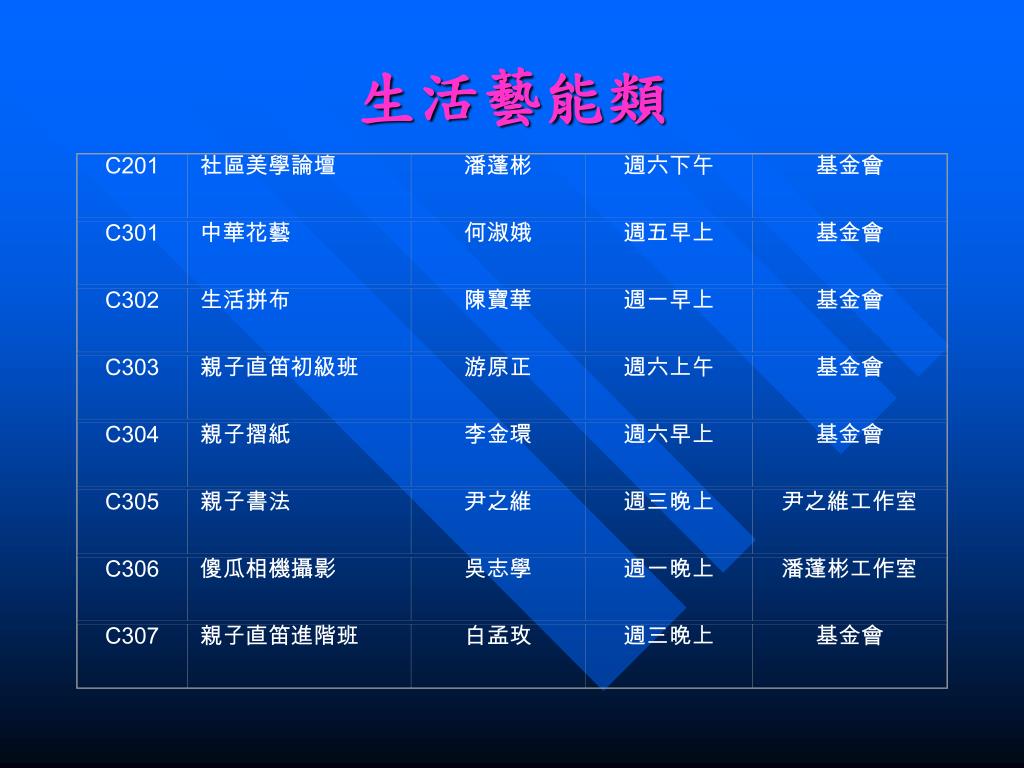 生活藝能類

| C201 | 社區美學論壇 | 潘蓬彬 | 週六下午 | 基金會 |
|---|---|---|---|---|
| C301 | 中華花藝 | 何淑娥 | 週五早上 | 基金會 |
| C302 | 生活拼布 | 陳寶華 | 週一早上 | 基金會 |
| C303 | 親子直笛初級班 | 游原正 | 週六上午 | 基金會 |
| C304 | 親子摺紙 | 李金環 | 週六早上 | 基金會 |
| C305 | 親子書法 | 尹之維 | 週三晚上 | 尹之維工作室 |
| C306 | 傻瓜相機攝影 | 吳志學 | 週一晚上 | 潘蓬彬工作室 |
| C307 | 親子直笛進階班 | 白孟玫 | 週三晚上 | 基金會 |